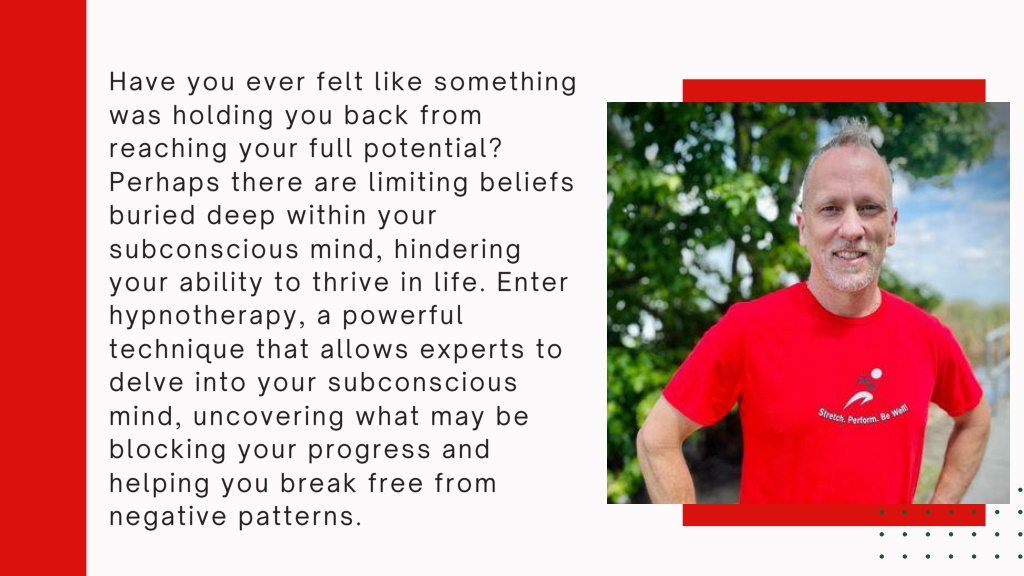 Have you ever felt like something was holding you back from reaching your full potential? Perhaps there are limiting beliefs buried deep within your subconscious mind, hindering your ability to thrive in life. Enter hypnotherapy, a powerful technique that allows experts to delve into your subconscious mind, uncovering what may be blocking your progress and helping you break free from negative patterns.

Stretch. Perform. Be Well!